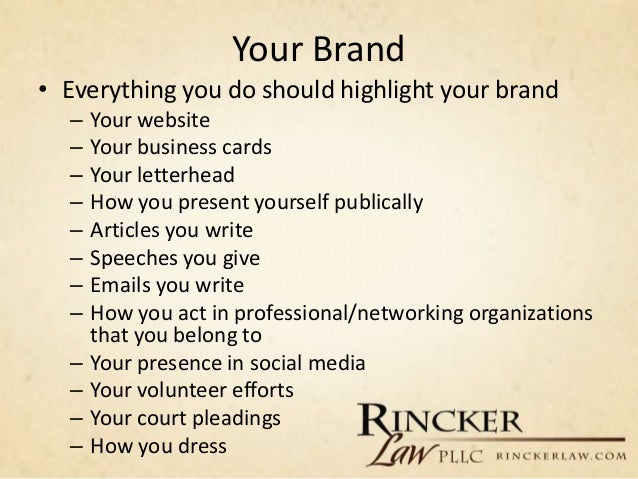 Your Brand

• Everything you do should highlight your brand
– Your website
– Your business cards
– Your letterhead
– How you present yourself publically
– Articles you write
– Speeches you give
– Emails you write
– How you act in professional/networking organizations that you belong to
– Your presence in social media
– Your volunteer efforts
– Your court pleadings
– How you dress

RINCKER Law PLLC RINCKERLAW.COM